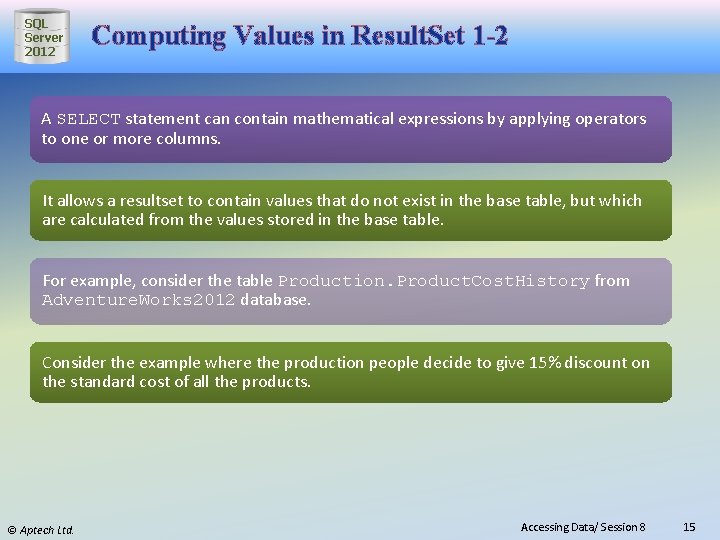 SQL Server 2012

Computing Values in ResultSet 1-2

A SELECT statement can contain mathematical expressions by applying operators to one or more columns.

It allows a resultset to contain values that do not exist in the base table, but which are calculated from the values stored in the base table.

For example, consider the table Production.ProductCostHistory from AdventureWorks2012 database.

Consider the example where the production people decide to give 15% discount on the standard cost of all the products.

© Aptech Ltd.

Accessing Data/ Session 8

15